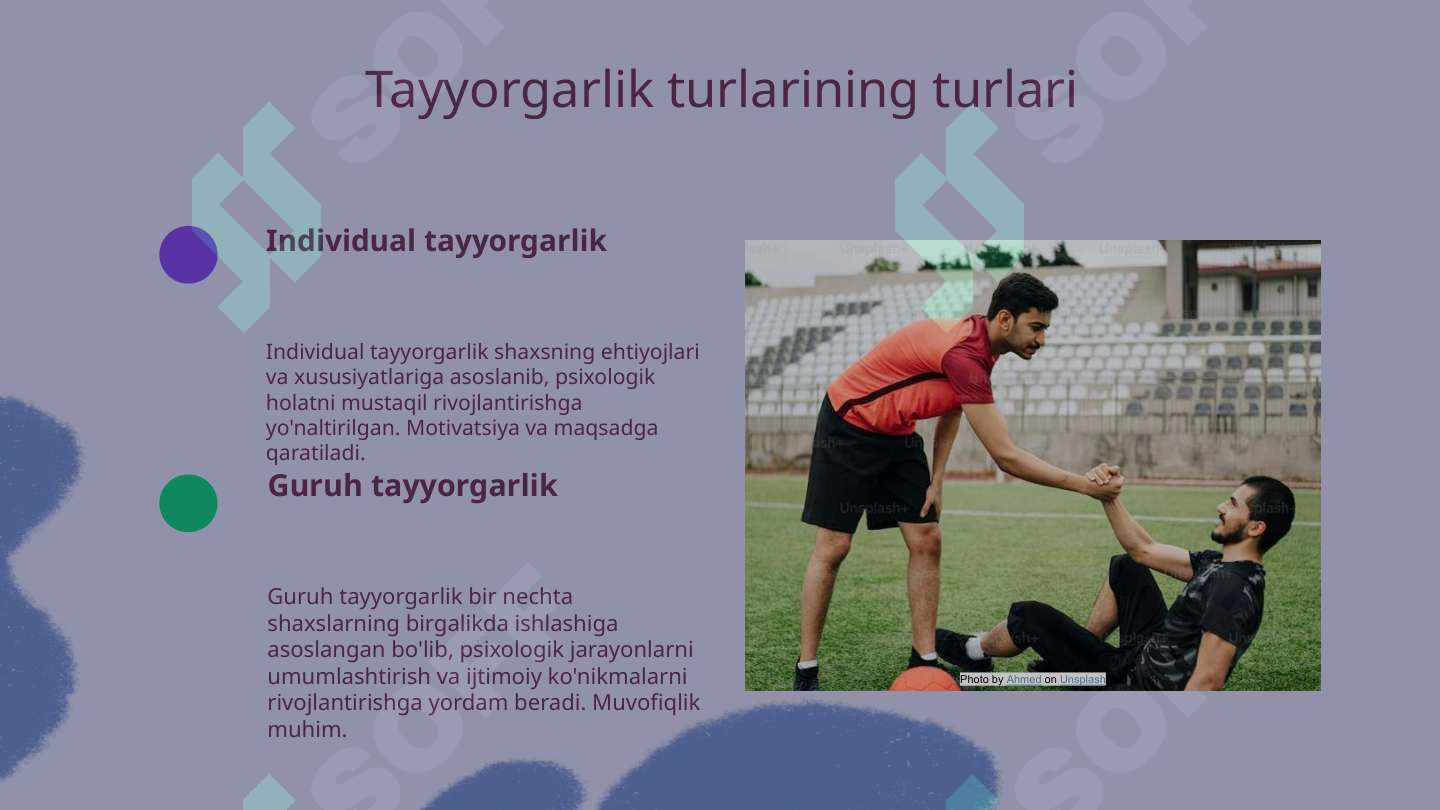 Tayyorgarlik turlarining turlari

Individual tayyorgarlik

Individual tayyorgarlik shaxsning ehtiyojlari va xususiyatlariga asoslanib, psixologik holatni mustaqil rivojlantirishga yo'naltirilgan. Motivatsiya va maqsadga qaratiladi.

Guruh tayyorgarlik

Guruh tayyorgarlik bir nechta shaxslarning birgalikda ishlashiga asoslangan bo'lib, psixologik jarayonlarni umumlashtirish va ijtimoiy ko'nikmalarni rivojlantirishga yordam beradi. Muvofiqlik muhim.

Photo by Ahmed on Unsplash